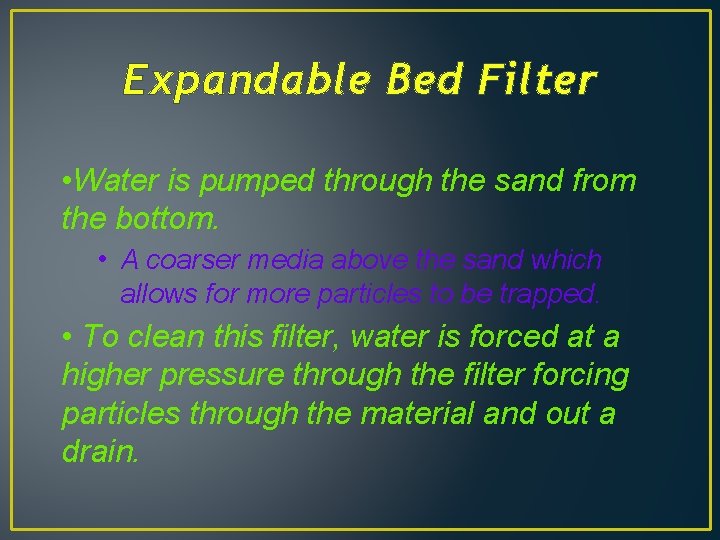 Expandable Bed Filter

•Water is pumped through the sand from the bottom.

• A coarser media above the sand which allows for more particles to be trapped.

• To clean this filter, water is forced at a higher pressure through the filter forcing particles through the material and out a drain.